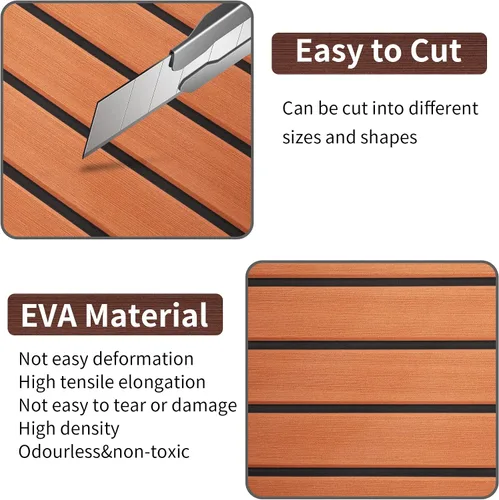 Easy to Cut

Can be cut into different sizes and shapes

EVA Material

Not easy deformation
High tensile elongation
Not easy to tear or damage
High density
Odourless&non-toxic